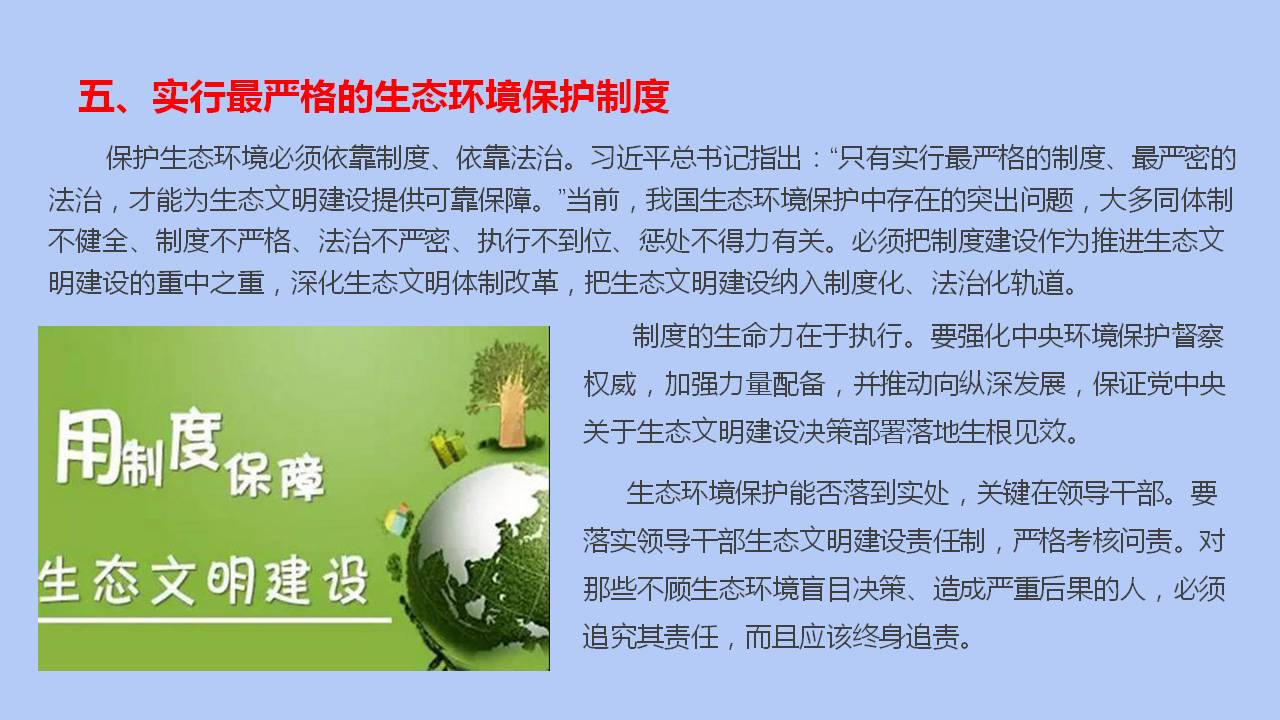 五、实行最严格的生态环境保护制度

保护生态环境必须依靠制度、依靠法治。习近平总书记指出：“只有实行最严格的制度、最严密的法治，才能为生态文明建设提供可靠保障。”当前，我国生态环境保护中存在的突出问题，大多同体制不健全、制度不严格、法治不严密、执行不到位、惩处不得力有关。必须把制度建设作为推进生态文明建设的重中之重，深化生态文明体制改革，把生态文明建设纳入制度化、法治化轨道。

用制度保障
生态文明建设

制度的生命力在于执行。要强化中央环境保护督察权威，加强力量配备，并推动向纵深发展，保证党中央关于生态文明建设决策部署落地生根见效。

生态环境保护能否落到实处，关键在领导干部。要落实领导干部生态文明建设责任制，严格考核问责。对那些不顾生态环境盲目决策、造成严重后果的人，必须追究其责任，而且应该终身追责。